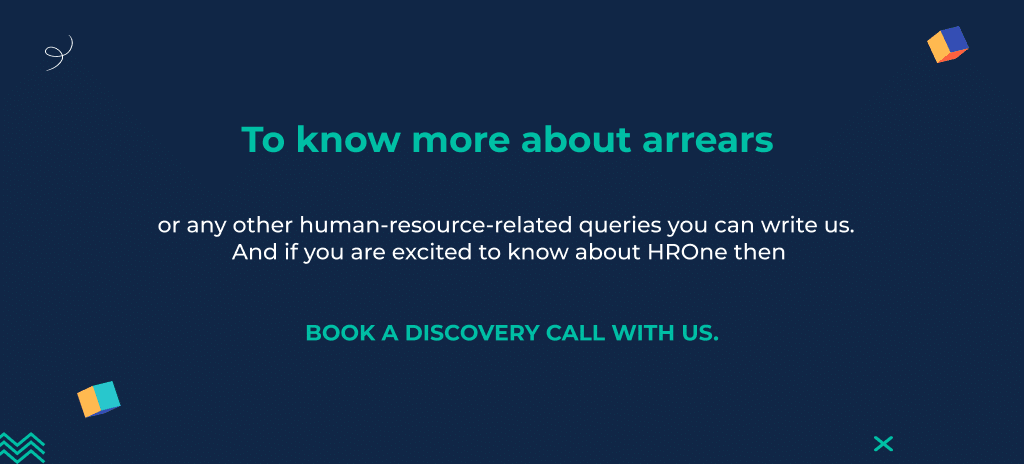 To know more about arrears

or any other human-resource-related queries you can write us. And if you are excited to know about HROne then

BOOK A DISCOVERY CALL WITH US.